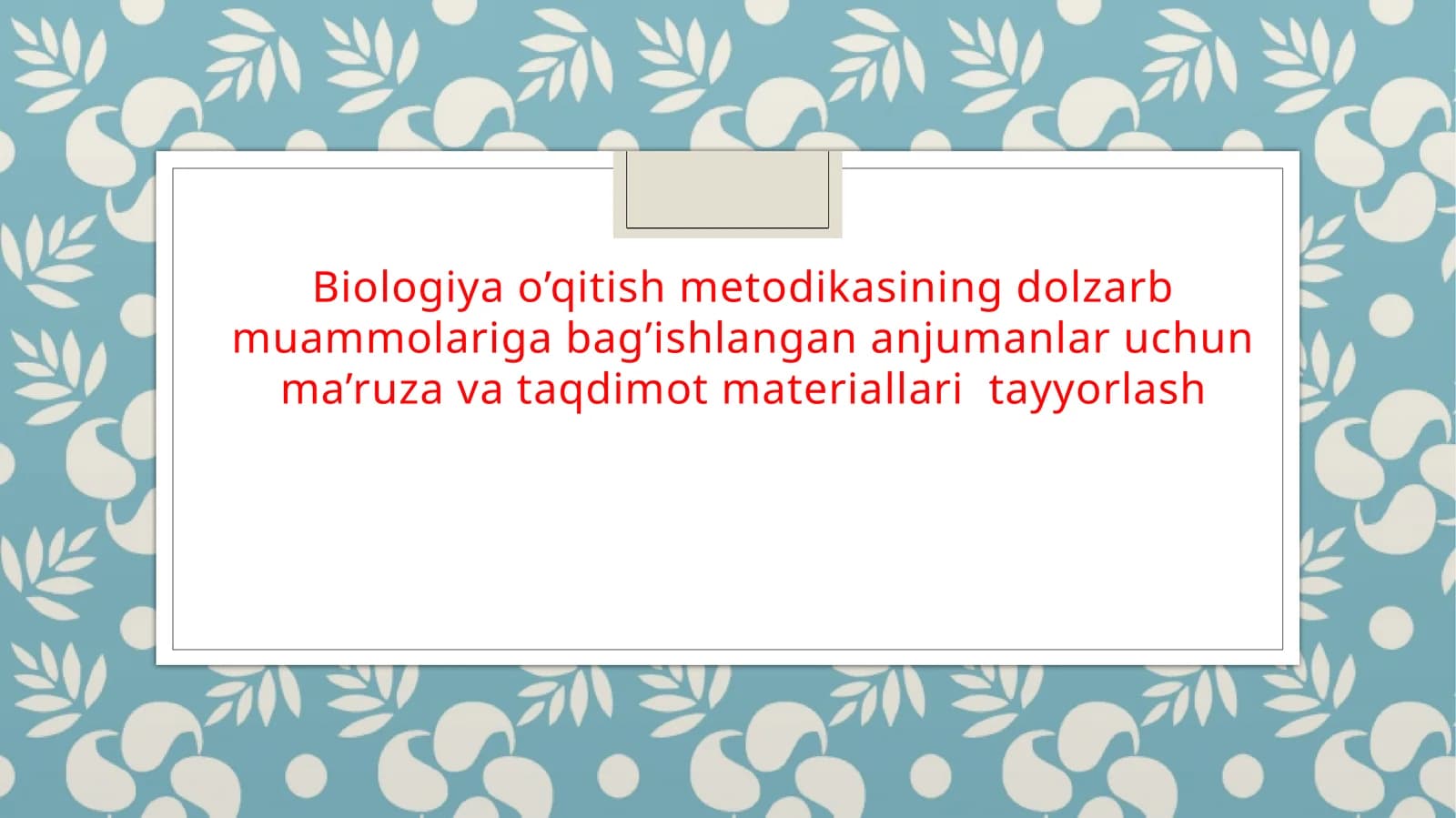 Biologiya o’qitish metodikasining dolzarb muammolariga bag’ishlangan anjumanlar uchun ma’ruza va taqdimot materiallari tayyorlash